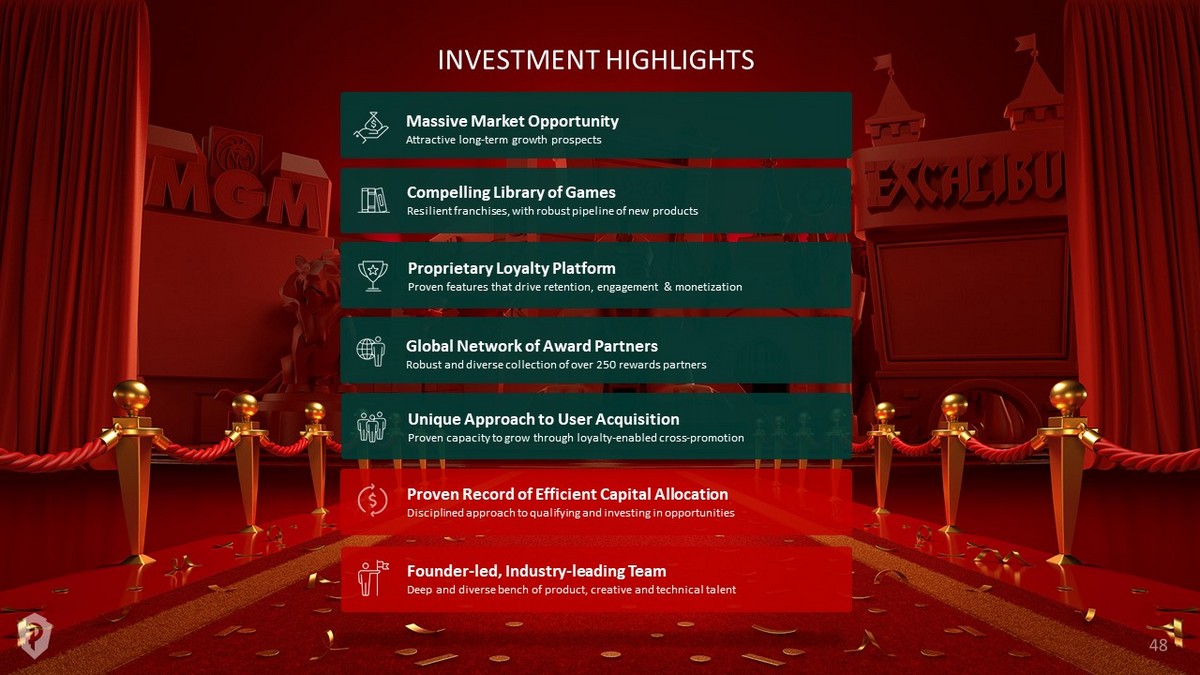 INVESTMENT HIGHLIGHTS

MGM

EXCALIBU

Massive Market Opportunity
Attractive long-term growth prospects

Compelling Library of Games
Resilient franchises, with robust pipeline of new products

Proprietary Loyalty Platform
Proven features that drive retention, engagement & monetization

Global Network of Award Partners
Robust and diverse collection of over 250 rewards partners

Unique Approach to User Acquisition
Proven capacity to grow through loyalty-enabled cross-promotion

Proven Record of Efficient Capital Allocation
Disciplined approach to qualifying and investing in opportunities

Founder-led, Industry-leading Team
Deep and diverse bench of product, creative and technical talent

48